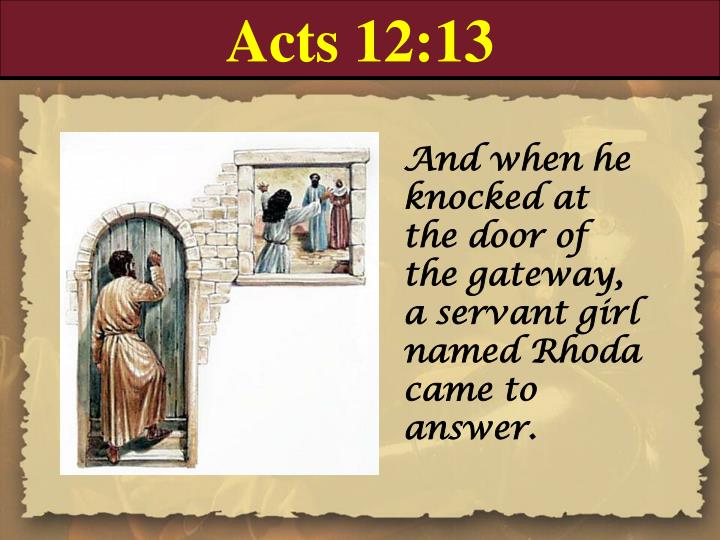 Acts 12:13

And when he knocked at the door of the gateway, a servant girl named Rhoda came to answer.